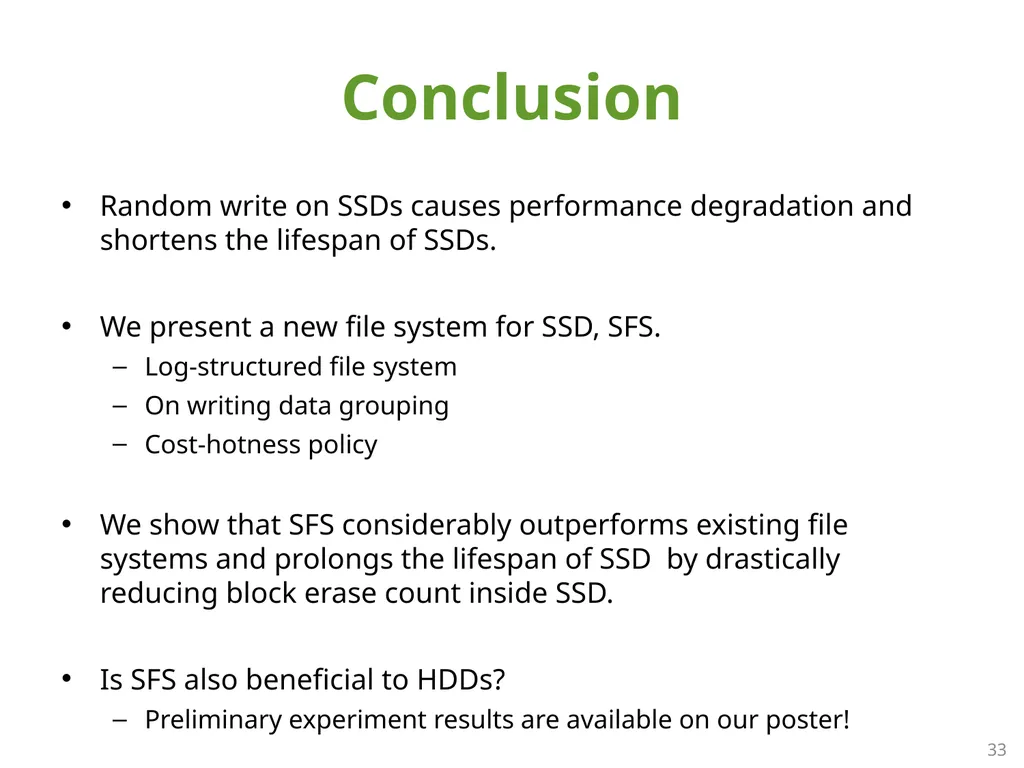 Conclusion

• Random write on SSDs causes performance degradation and shortens the lifespan of SSDs.

• We present a new file system for SSD, SFS.
– Log-structured file system
– On writing data grouping
– Cost-hotness policy

• We show that SFS considerably outperforms existing file systems and prolongs the lifespan of SSD by drastically reducing block erase count inside SSD.

• Is SFS also beneficial to HDDs?
– Preliminary experiment results are available on our poster!

33